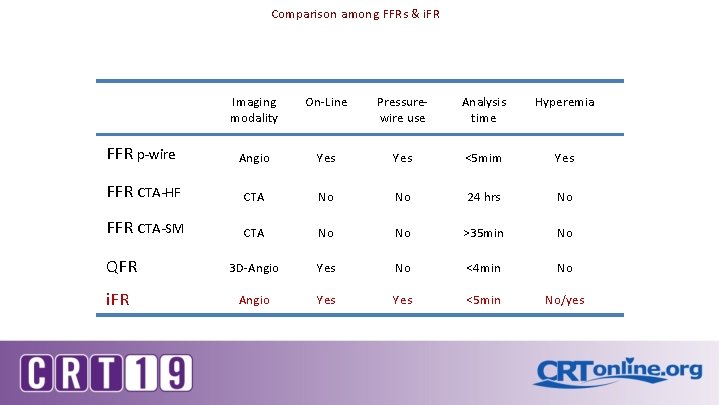 Comparison among FFRs & iFR

| | Imaging modality | On-Line | Pressure-wire use | Analysis time | Hyperemia |
|---|---|---|---|---|---|
| FFR p-wire | Angio | Yes | Yes | <5mim | Yes |
| FFR CTA-HF | CTA | No | No | 24 hrs | No |
| FFR CTA-SM | CTA | No | No | >35min | No |
| QFR | 3D-Angio | Yes | No | <4min | No |
| iFR | Angio | Yes | Yes | <5min | No/yes |

CRT19

CRTonline.org